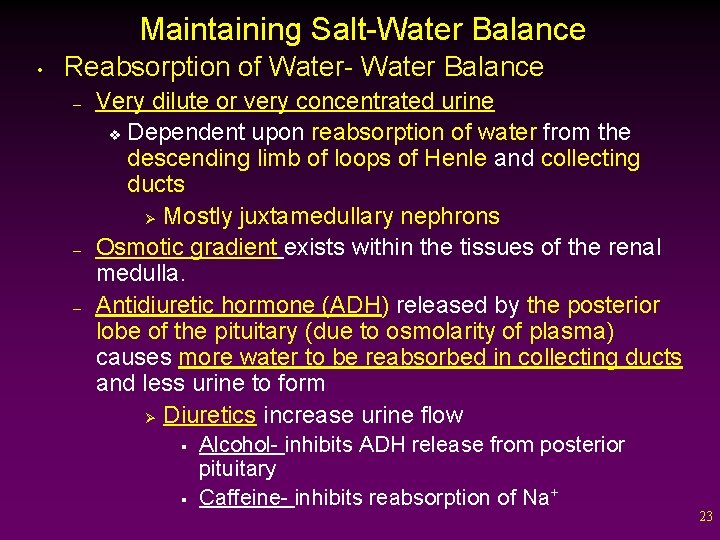 Maintaining Salt-Water Balance

• Reabsorption of Water- Water Balance

– Very dilute or very concentrated urine

❖ Dependent upon reabsorption of water from the descending limb of loops of Henle and collecting ducts

➢ Mostly juxtamedullary nephrons

– Osmotic gradient exists within the tissues of the renal medulla.

– Antidiuretic hormone (ADH) released by the posterior lobe of the pituitary (due to osmolarity of plasma) causes more water to be reabsorbed in collecting ducts and less urine to form

➢ Diuretics increase urine flow

▪ Alcohol- inhibits ADH release from posterior pituitary

▪ Caffeine- inhibits reabsorption of $Na^+$

23